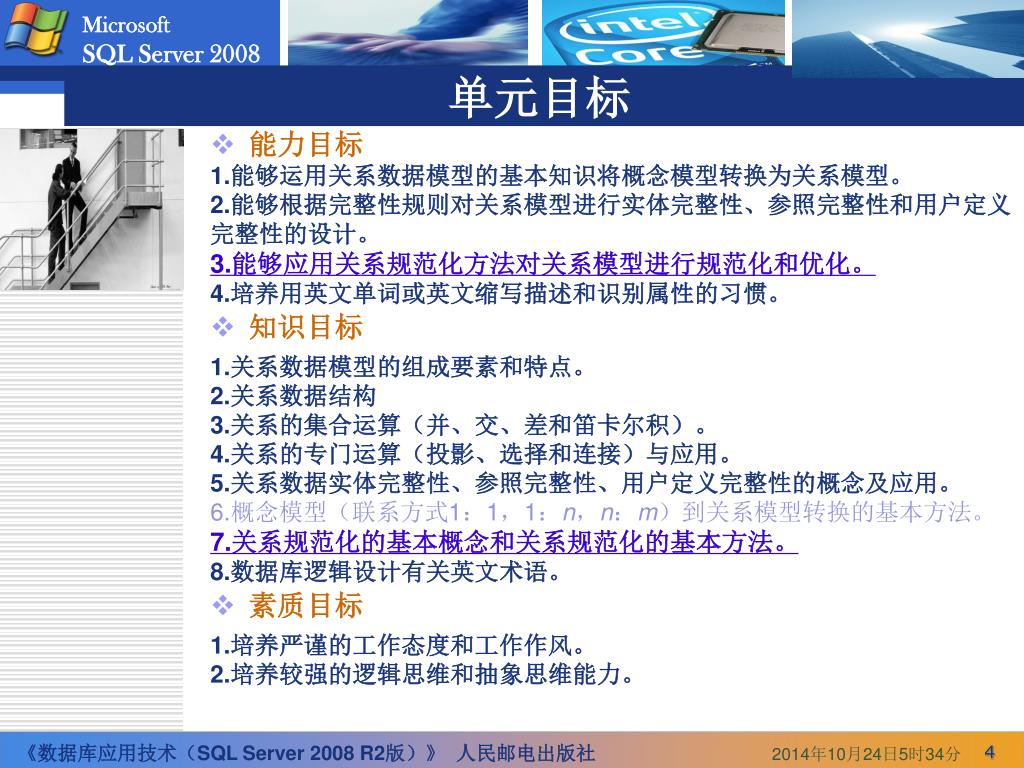 Microsoft
SQL Server 2008

intel
Core

单元目标

❖ 能力目标
1.能够运用关系数据模型的基本知识将概念模型转换为关系模型。
2.能够根据完整性规则对关系模型进行实体完整性、参照完整性和用户定义完整性的设计。
3.能够应用关系规范化方法对关系模型进行规范化和优化。
4.培养用英文单词或英文缩写描述和识别属性的习惯。

❖ 知识目标
1.关系数据模型的组成要素和特点。
2.关系数据结构
3.关系的集合运算（并、交、差和笛卡尔积）。
4.关系的专门运算（投影、选择和连接）与应用。
5.关系数据实体完整性、参照完整性、用户定义完整性的概念及应用。
6.概念模型（联系方式1：1，1：n，n：m）到关系模型转换的基本方法。
7.关系规范化的基本概念和关系规范化的基本方法。
8.数据库逻辑设计有关英文术语。

❖ 素质目标
1.培养严谨的工作态度和工作作风。
2.培养较强的逻辑思维和抽象思维能力。

《数据库应用技术（SQL Server 2008 R2版）》 人民邮电出版社 2014年10月24日5时34分 4